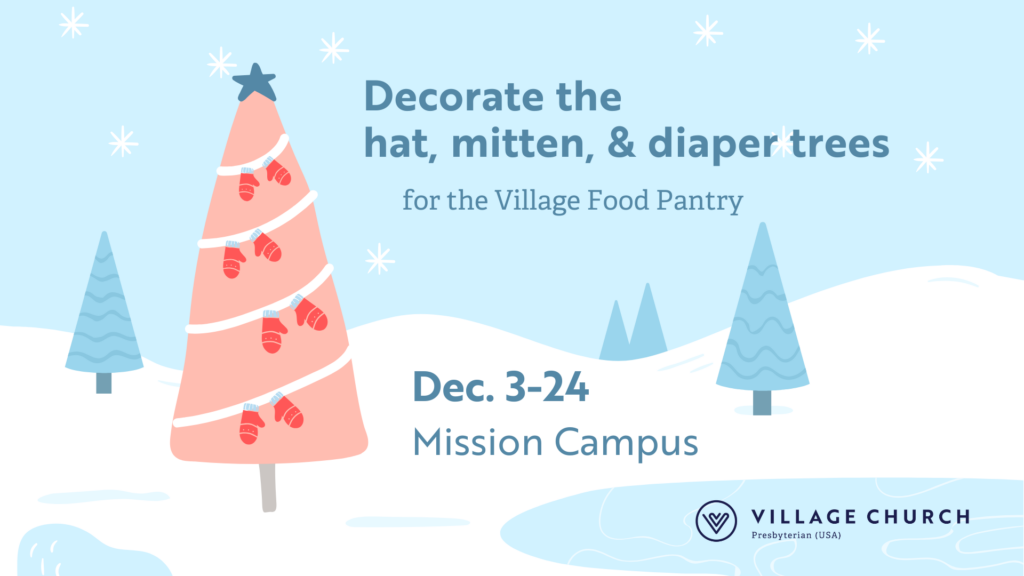 Decorate the hat, mitten, & diaper trees

for the Village Food Pantry

Dec. 3-24

Mission Campus

VILLAGE CHURCH
Presbyterian (USA)